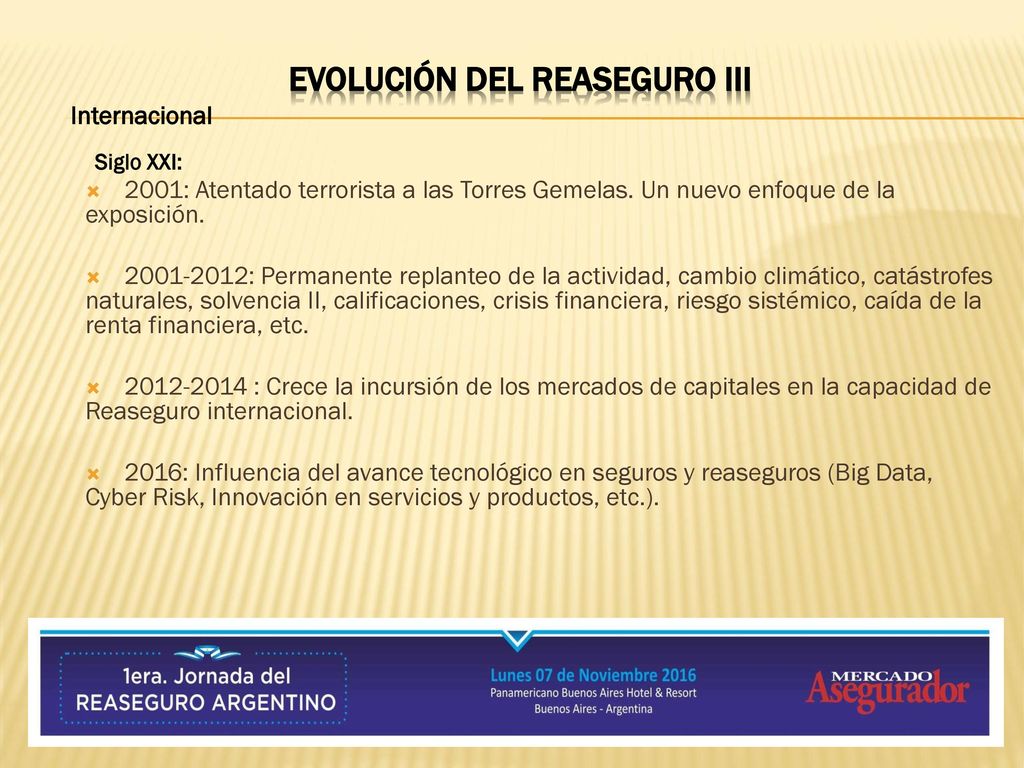 EVOLUCIÓN DEL REASEGURO III
Internacional

Siglo XXI:

2001: Atentado terrorista a las Torres Gemelas. Un nuevo enfoque de la exposición.

2001-2012: Permanente replanteo de la actividad, cambio climático, catástrofes naturales, solvencia II, calificaciones, crisis financiera, riesgo sistémico, caída de la renta financiera, etc.

2012-2014 : Crece la incursión de los mercados de capitales en la capacidad de Reaseguro internacional.

2016: Influencia del avance tecnológico en seguros y reaseguros (Big Data, Cyber Risk, Innovación en servicios y productos, etc.).

1era. Jornada del REASEGURO ARGENTINO

Lunes 07 de Noviembre 2016
Panamericano Buenos Aires Hotel & Resort
Buenos Aires - Argentina

MERCADO Asegurador